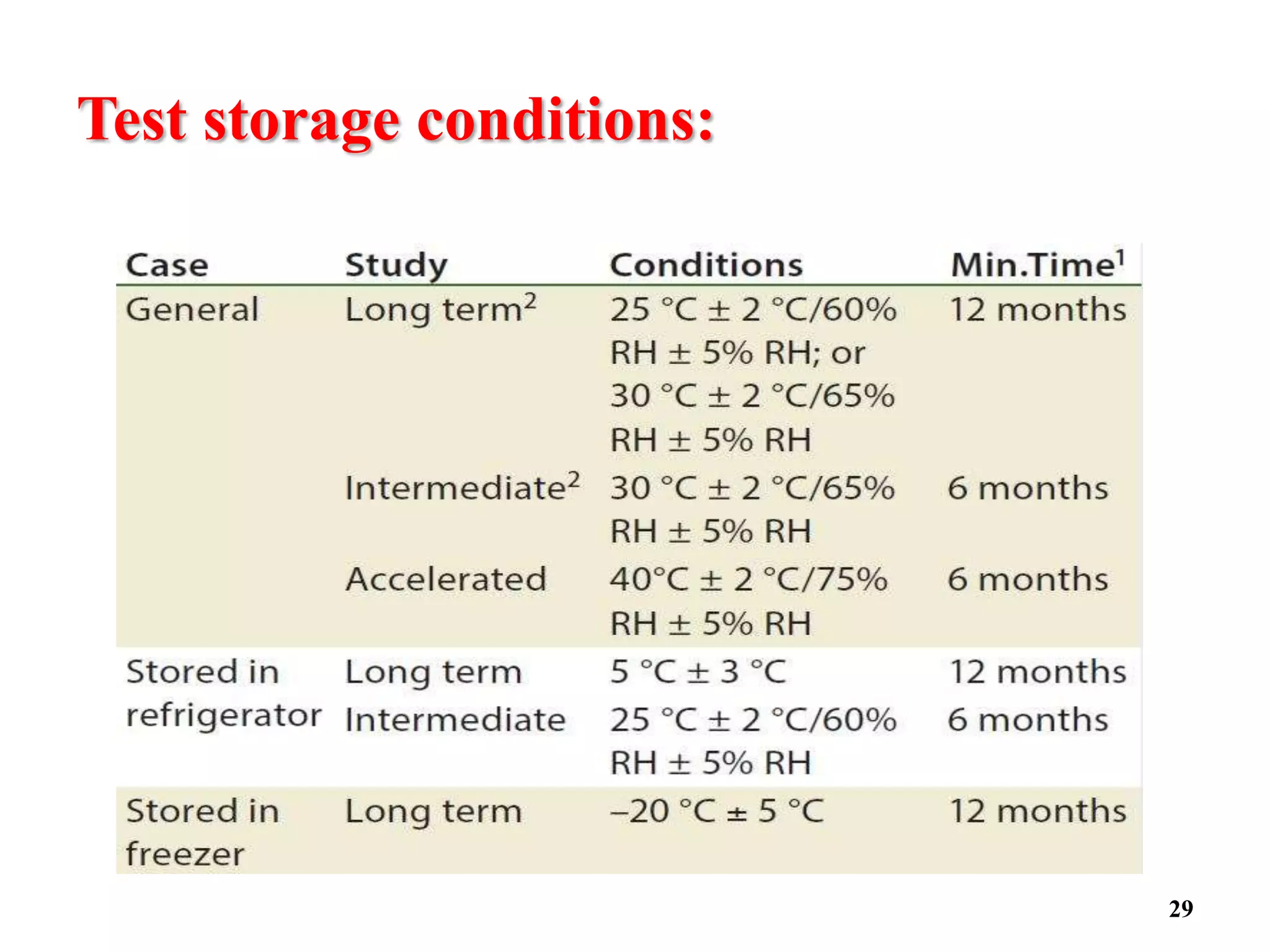 Test storage conditions:

| Case | Study | Conditions | Min.Time$^1$ |
|---|---|---|---|
| General | Long term$^2$ | 25 °C ± 2 °C/60% RH ± 5% RH; or 30 °C ± 2 °C/65% RH ± 5% RH | 12 months |
| | Intermediate$^2$ | 30 °C ± 2 °C/65% RH ± 5% RH | 6 months |
| | Accelerated | 40°C ± 2 °C/75% RH ± 5% RH | 6 months |
| Stored in refrigerator | Long term | 5 °C ± 3 °C | 12 months |
| | Intermediate | 25 °C ± 2 °C/60% RH ± 5% RH | 6 months |
| Stored in freezer | Long term | –20 °C ± 5 °C | 12 months |

29